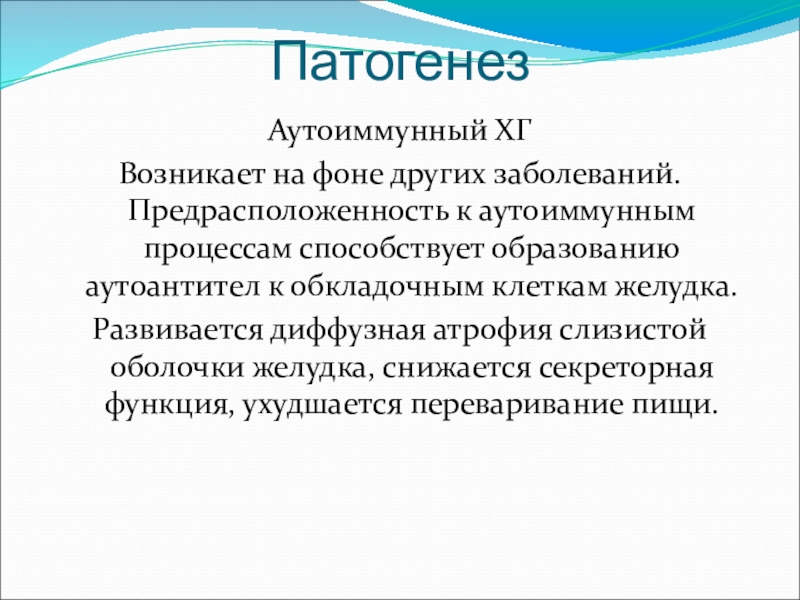 Патогенез

Аутоиммунный ХГ

Возникает на фоне других заболеваний. Предрасположенность к аутоиммунным процессам способствует образованию аутоантител к обкладочным клеткам желудка.

Развивается диффузная атрофия слизистой оболочки желудка, снижается секреторная функция, ухудшается переваривание пищи.